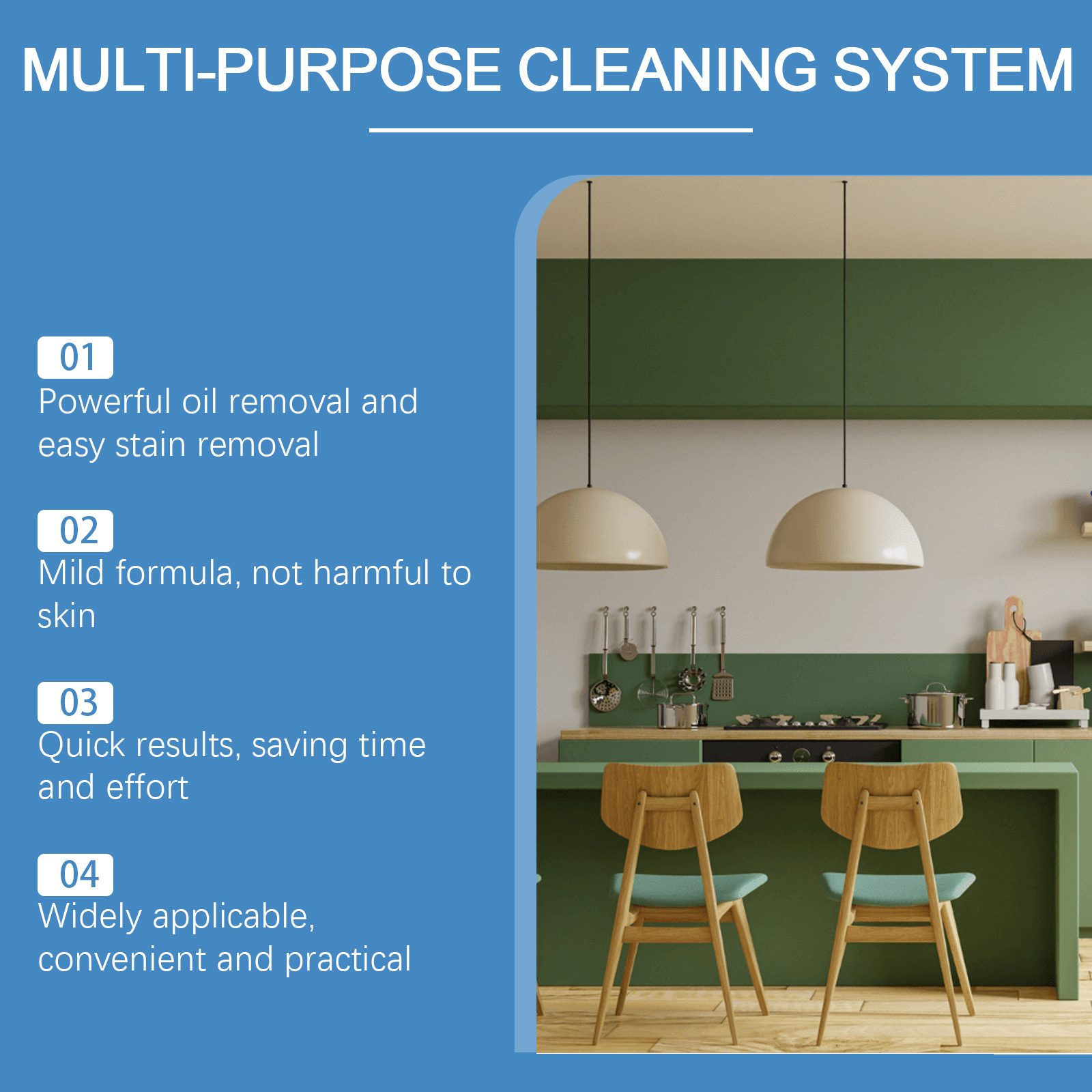 MULTI-PURPOSE CLEANING SYSTEM

01
Powerful oil removal and easy stain removal

02
Mild formula, not harmful to skin

03
Quick results, saving time and effort

04
Widely applicable, convenient and practical